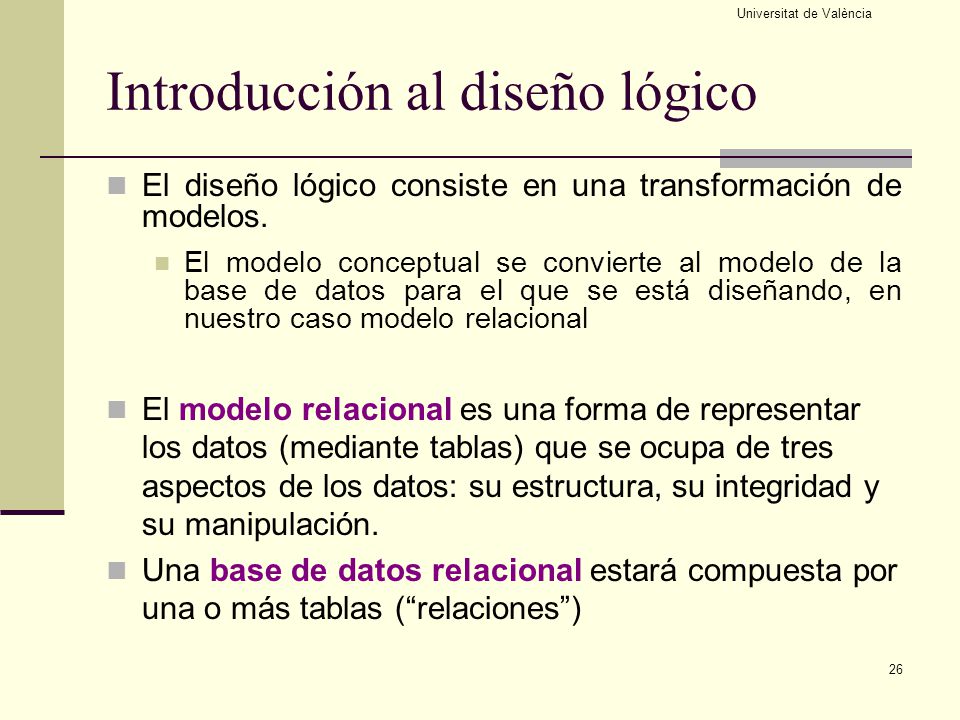 Universitat de València

Introducción al diseño lógico

El diseño lógico consiste en una transformación de modelos.

El modelo conceptual se convierte al modelo de la base de datos para el que se está diseñando, en nuestro caso modelo relacional

El modelo relacional es una forma de representar los datos (mediante tablas) que se ocupa de tres aspectos de los datos: su estructura, su integridad y su manipulación.

Una base de datos relacional estará compuesta por una o más tablas (“relaciones”)

26